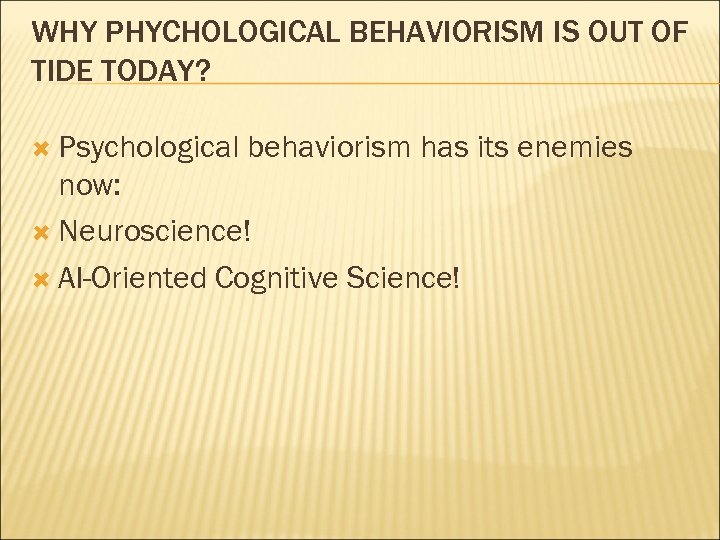 WHY PHYCHOLOGICAL BEHAVIORISM IS OUT OF TIDE TODAY?

Psychological behaviorism has its enemies now:

Neuroscience!

AI-Oriented Cognitive Science!